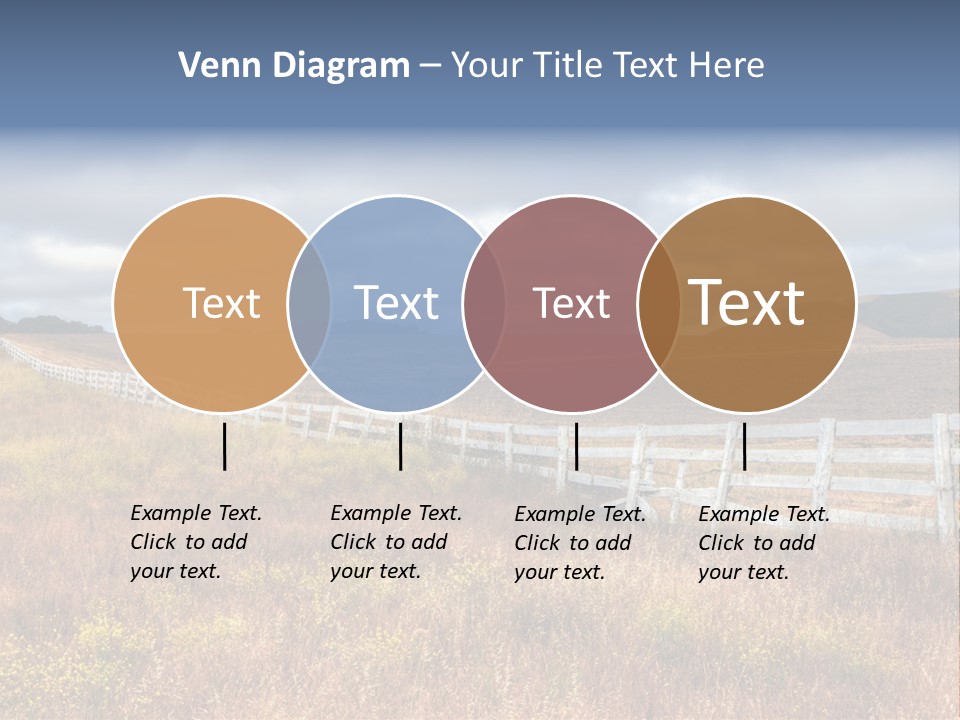 Venn Diagram – Your Title Text Here

Text

Text

Text

Text

Example Text.
Click to add
your text.

Example Text.
Click to add
your text.

Example Text.
Click to add
your text.

Example Text.
Click to add
your text.